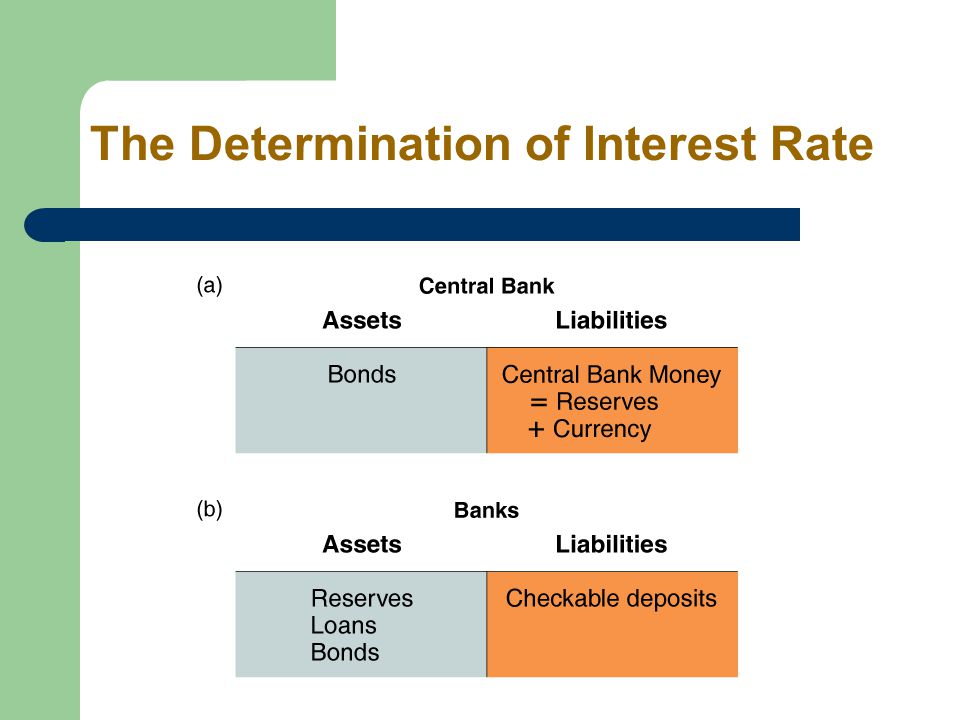 The Determination of Interest Rate

(a)

Central Bank

| Assets | Liabilities |
|---|---|
| Bonds | Central Bank Money = Reserves + Currency |

(b)

Banks

| Assets | Liabilities |
|---|---|
| Reserves Loans Bonds | Checkable deposits |